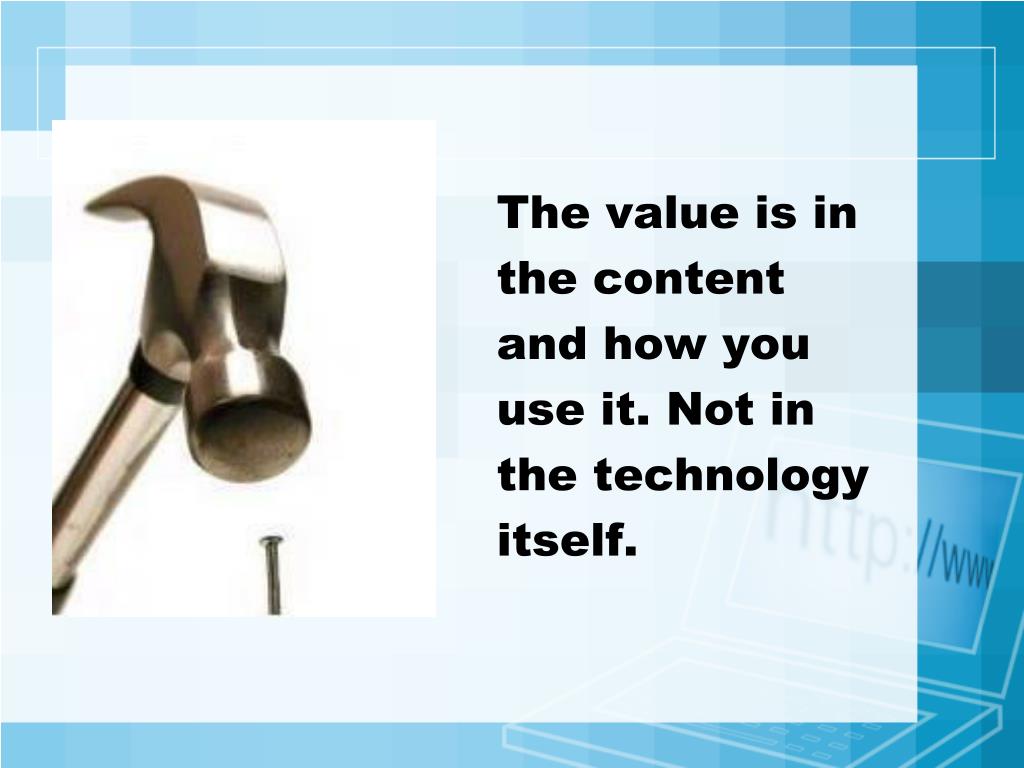 The value is in the content and how you use it. Not in the technology itself.

http://www